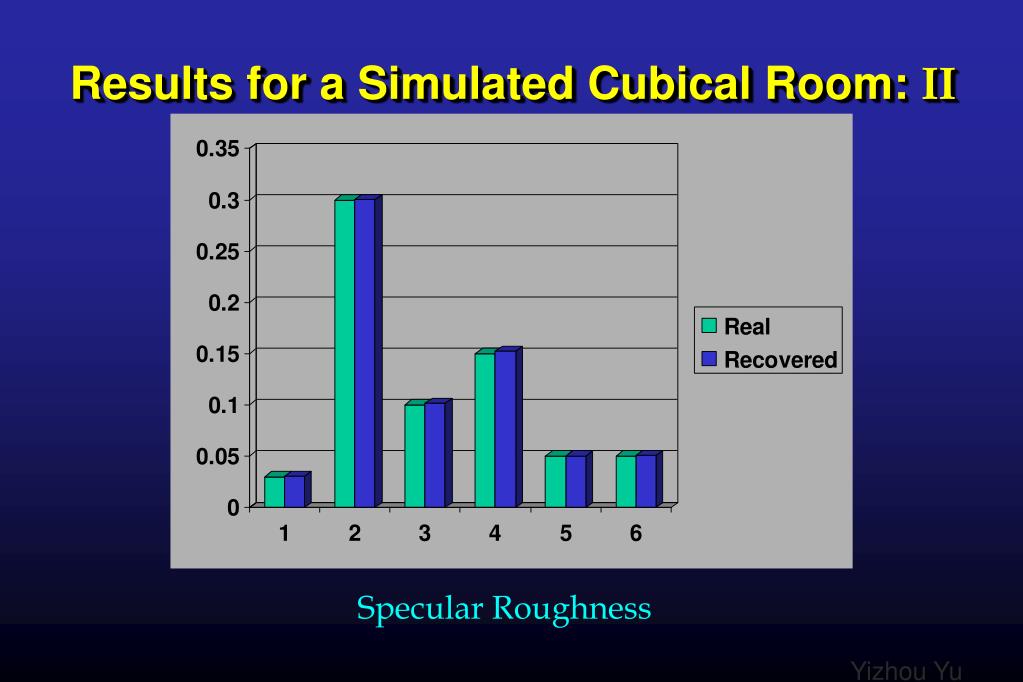 Results for a Simulated Cubical Room: II

0.35
0.3
0.25
0.2
0.15
0.1
0.05
0

1 2 3 4 5 6

Real
Recovered

Specular Roughness

Yizhou Yu